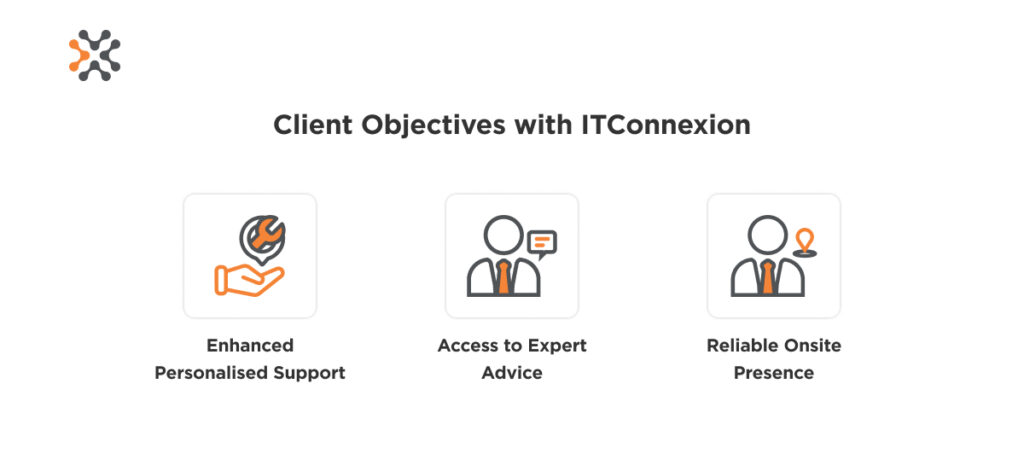 Client Objectives with ITConnexion

Enhanced Personalised Support

Access to Expert Advice

Reliable Onsite Presence